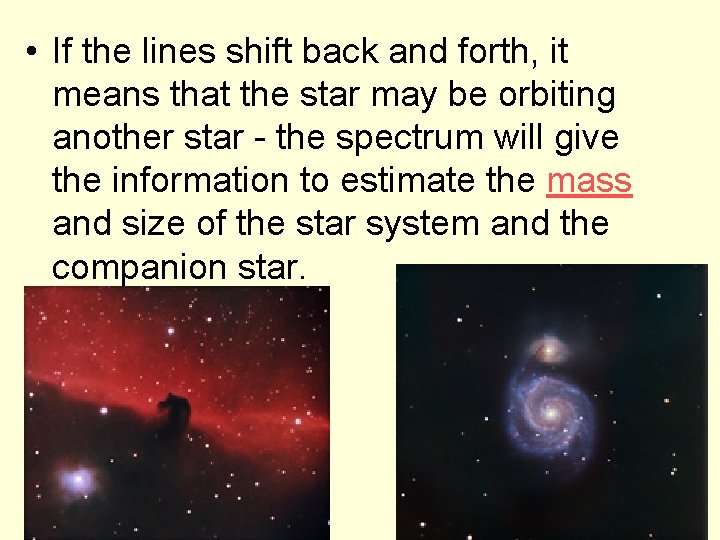 • If the lines shift back and forth, it means that the star may be orbiting another star - the spectrum will give the information to estimate the mass and size of the star system and the companion star.